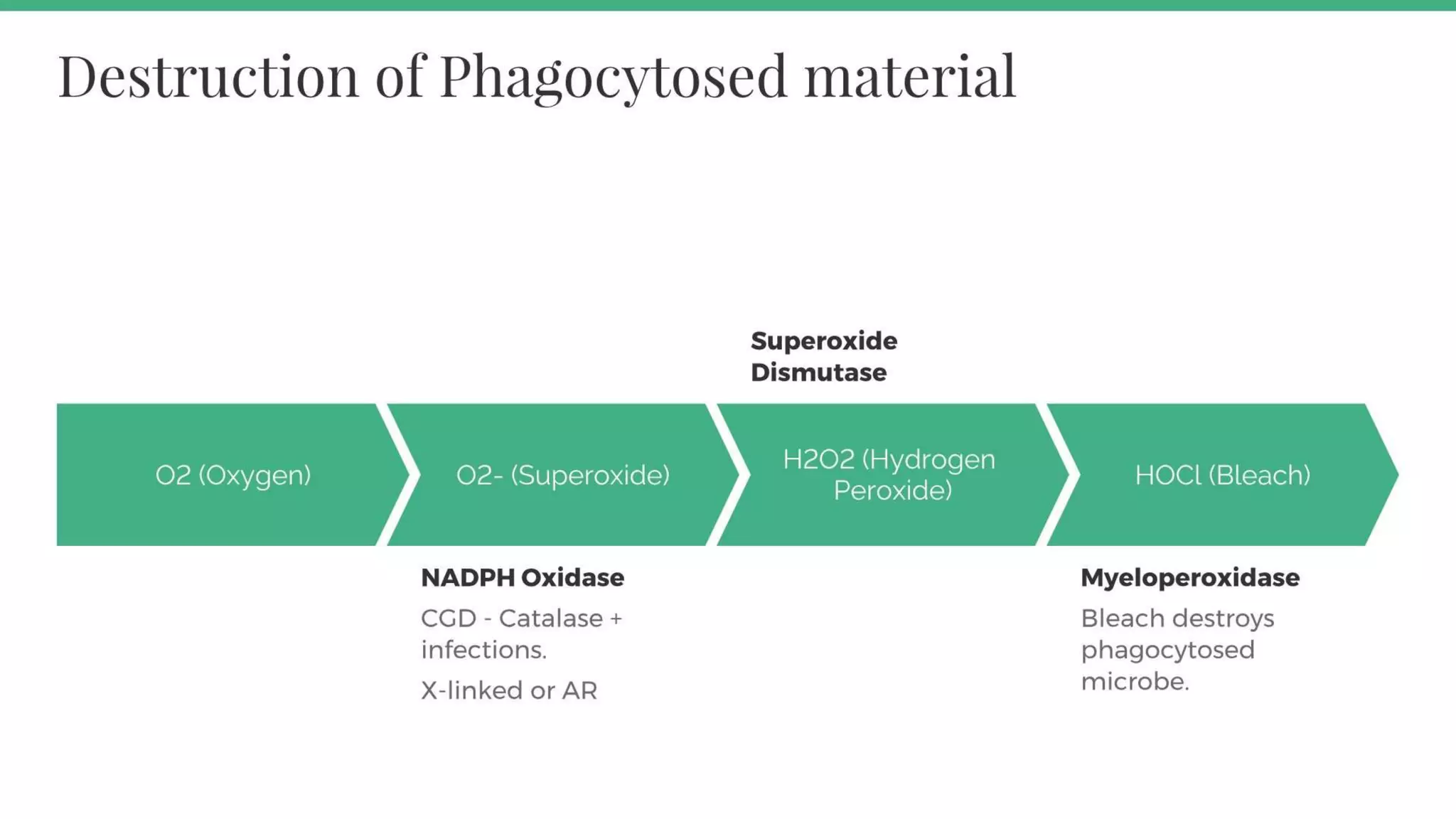 Destruction of Phagocytosed material

Superoxide Dismutase

O2 (Oxygen)

O2- (Superoxide)

H2O2 (Hydrogen Peroxide)

HOCl (Bleach)

NADPH Oxidase

CGD - Catalase + infections.

X-linked or AR

Myeloperoxidase

Bleach destroys phagocytosed microbe.